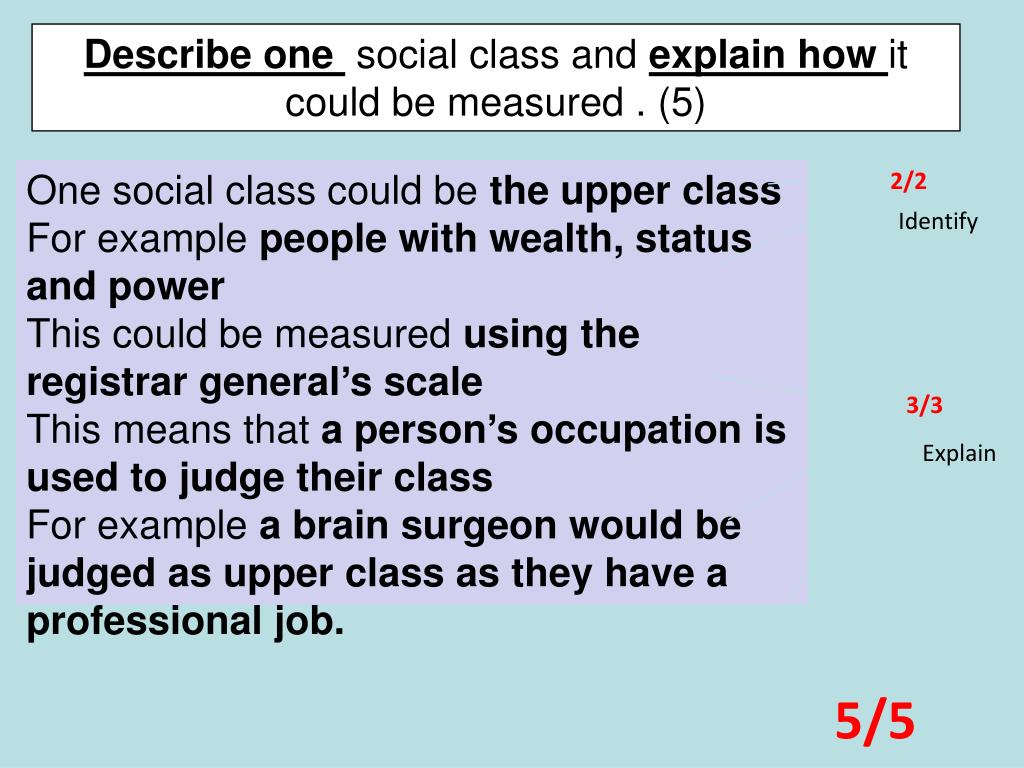 Describe one social class and explain how it could be measured . (5)

One social class could be the upper class
For example people with wealth, status and power
This could be measured using the registrar general's scale
This means that a person's occupation is used to judge their class
For example a brain surgeon would be judged as upper class as they have a professional job.

2/2
Identify

3/3
Explain

5/5